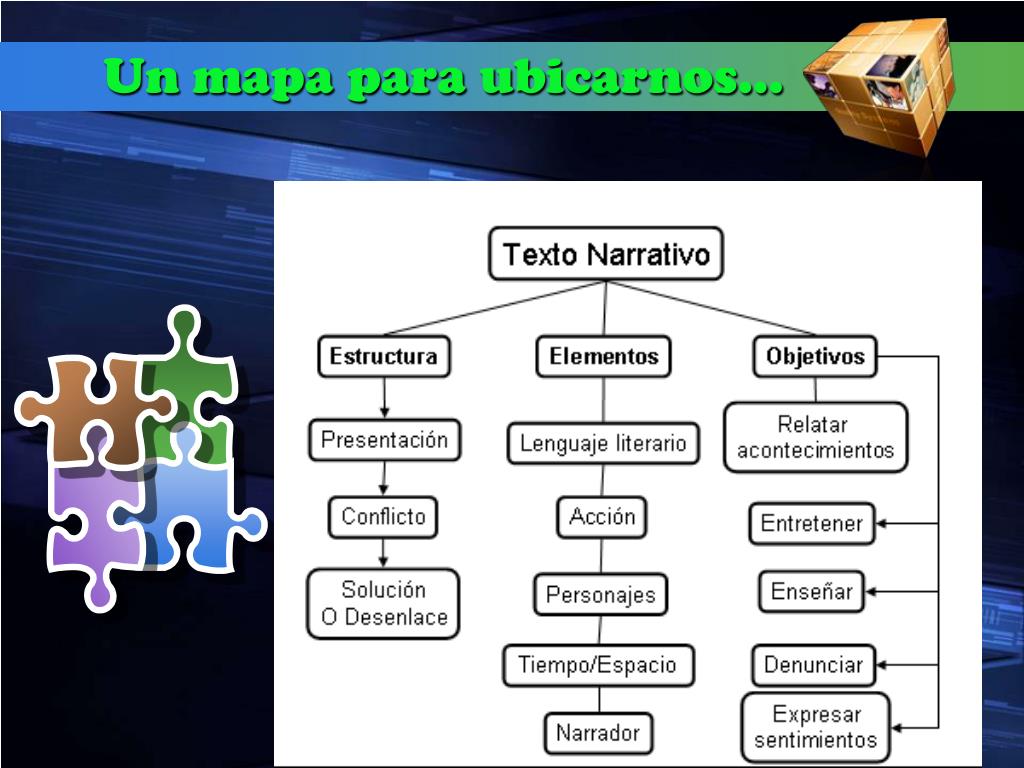 Un mapa para ubicarnos…

Texto Narrativo

Estructura

Presentación

Conflicto

Solución O Desenlace

Elementos

Lenguaje literario

Acción

Personajes

Tiempo/Espacio

Narrador

Objetivos

Relatar acontecimientos

Entretener

Enseñar

Denunciar

Expresar sentimientos